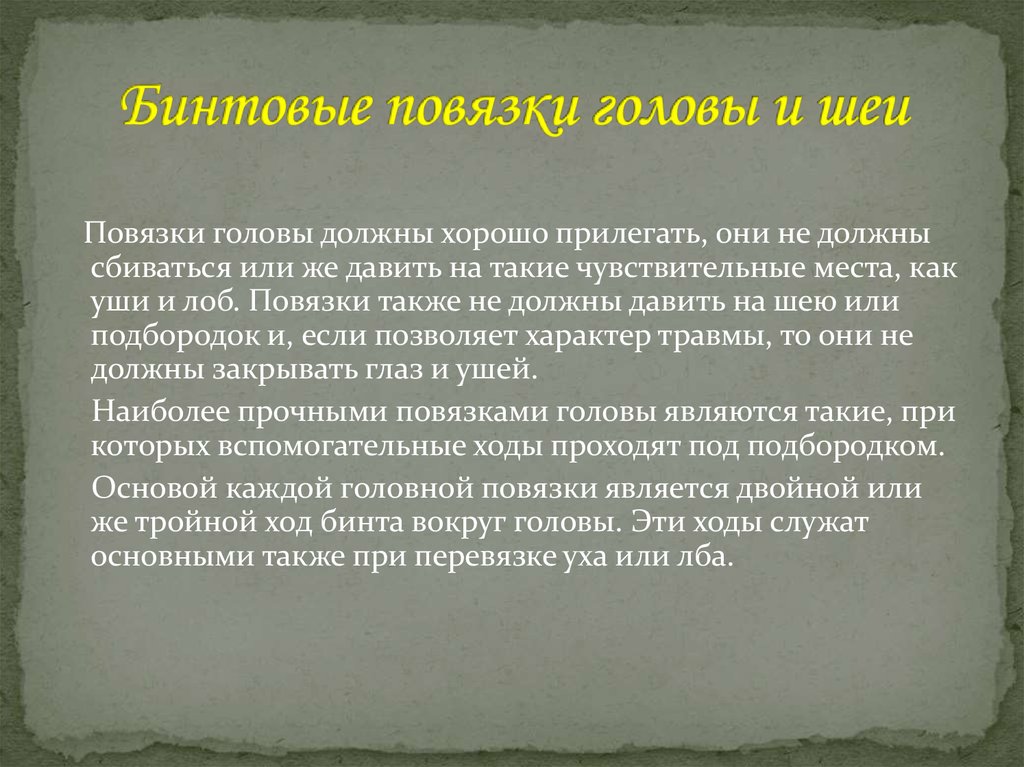 Бинтовые повязки головы и шеи

Повязки головы должны хорошо прилегать, они не должны сбиваться или же давить на такие чувствительные места, как уши и лоб. Повязки также не должны давить на шею или подбородок и, если позволяет характер травмы, то они не должны закрывать глаз и ушей.

Наиболее прочными повязками головы являются такие, при которых вспомогательные ходы проходят под подбородком.

Основой каждой головной повязки является двойной или же тройной ход бинта вокруг головы. Эти ходы служат основными также при перевязке уха или лба.